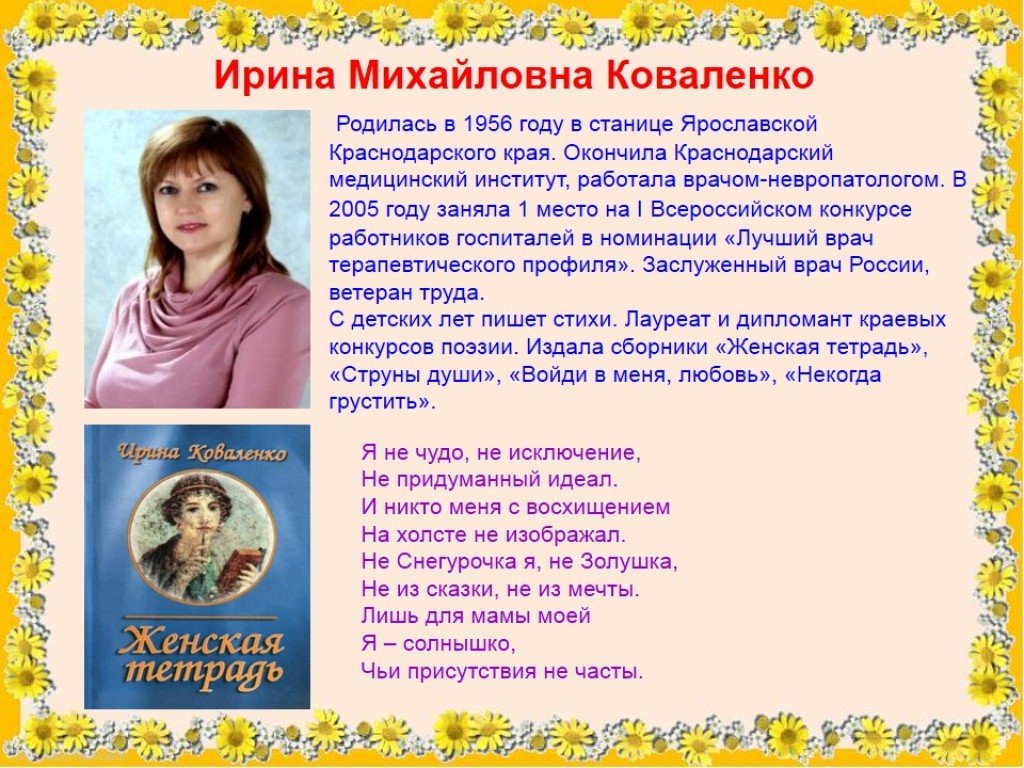 Ирина Михайловна Коваленко

Родилась в 1956 году в станице Ярославской Краснодарского края. Окончила Краснодарский медицинский институт, работала врачом-невропатологом. В 2005 году заняла 1 место на I Всероссийском конкурсе работников госпиталей в номинации «Лучший врач терапевтического профиля». Заслуженный врач России, ветеран труда.
С детских лет пишет стихи. Лауреат и дипломант краевых конкурсов поэзии. Издала сборники «Женская тетрадь», «Струны души», «Войди в меня, любовь», «Некогда грустить».

Ирина Коваленко

Женская тетрадь

Я не чудо, не исключение,
Не придуманный идеал.
И никто меня с восхищением
На холсте не изображал.
Не Снегурочка я, не Золушка,
Не из сказки, не из мечты.
Лишь для мамы моей
Я – солнышко,
Чьи присутствия не часты.